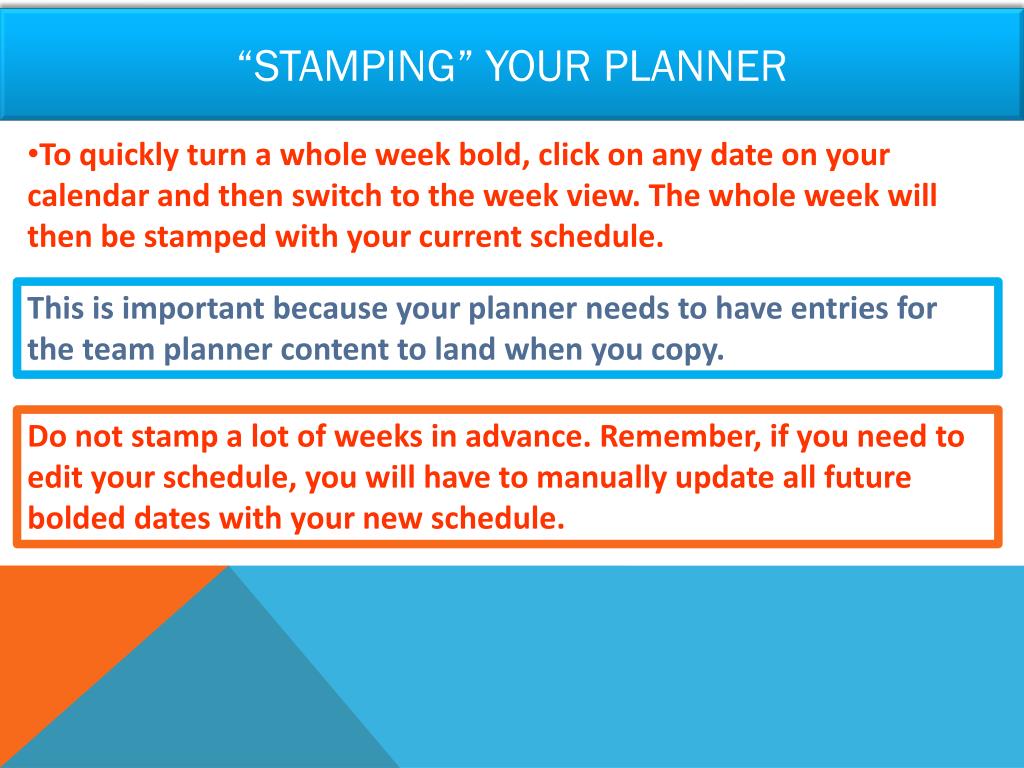 “STAMPING” YOUR PLANNER

•To quickly turn a whole week bold, click on any date on your calendar and then switch to the week view. The whole week will then be stamped with your current schedule.

This is important because your planner needs to have entries for the team planner content to land when you copy.

Do not stamp a lot of weeks in advance. Remember, if you need to edit your schedule, you will have to manually update all future bolded dates with your new schedule.